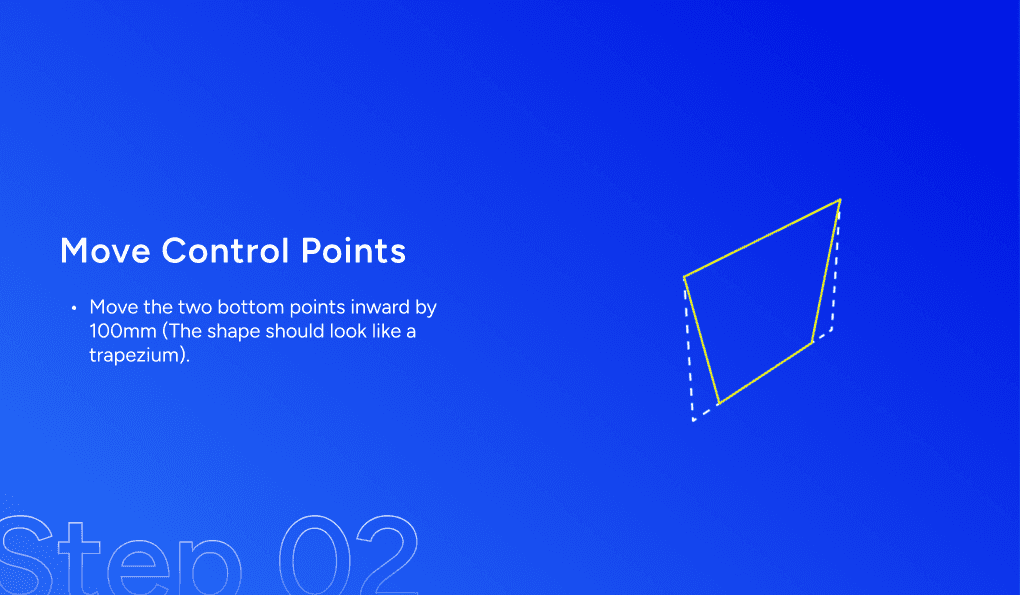 Move Control Points

• Move the two bottom points inward by 100mm (The shape should look like a trapezium).

Step 02